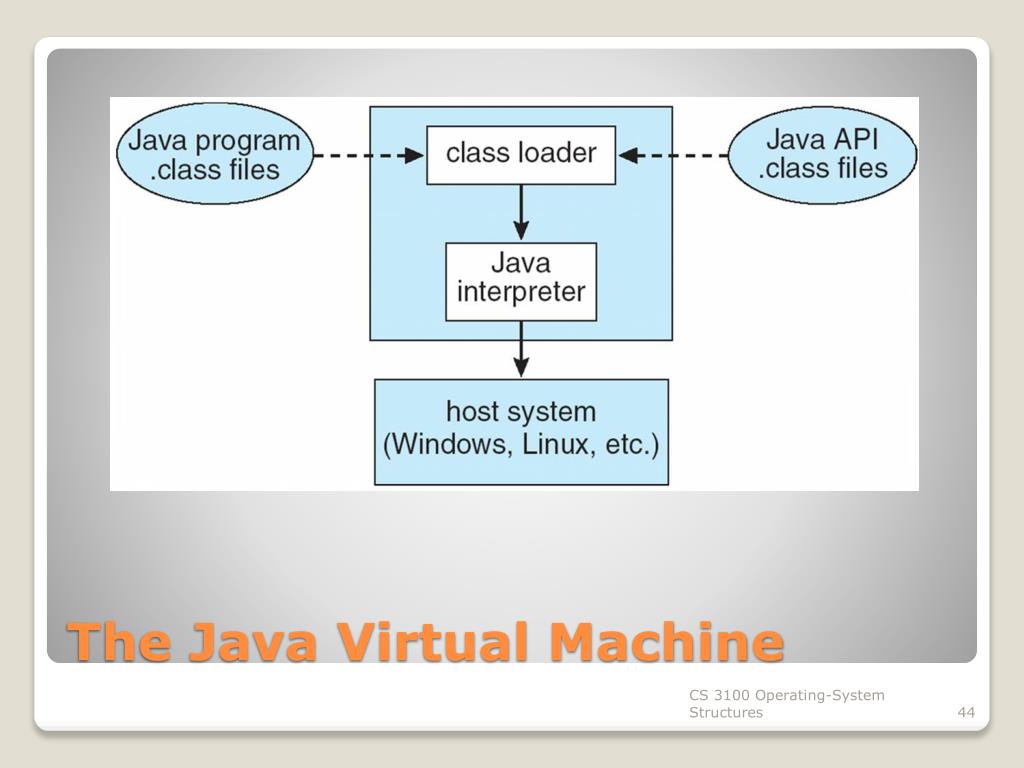 Java program .class files

class loader

Java API .class files

Java interpreter

host system (Windows, Linux, etc.)

The Java Virtual Machine

CS 3100 Operating-System Structures

44